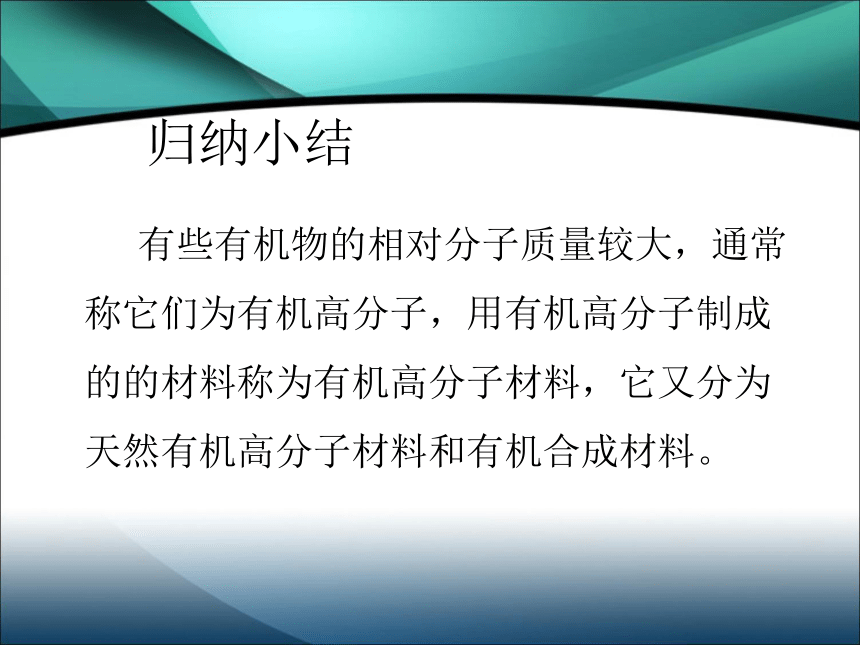 归纳小结

有些有机物的相对分子质量较大，通常称它们为有机高分子，用有机高分子制成的的材料称为有机高分子材料，它又分为天然有机高分子材料和有机合成材料。